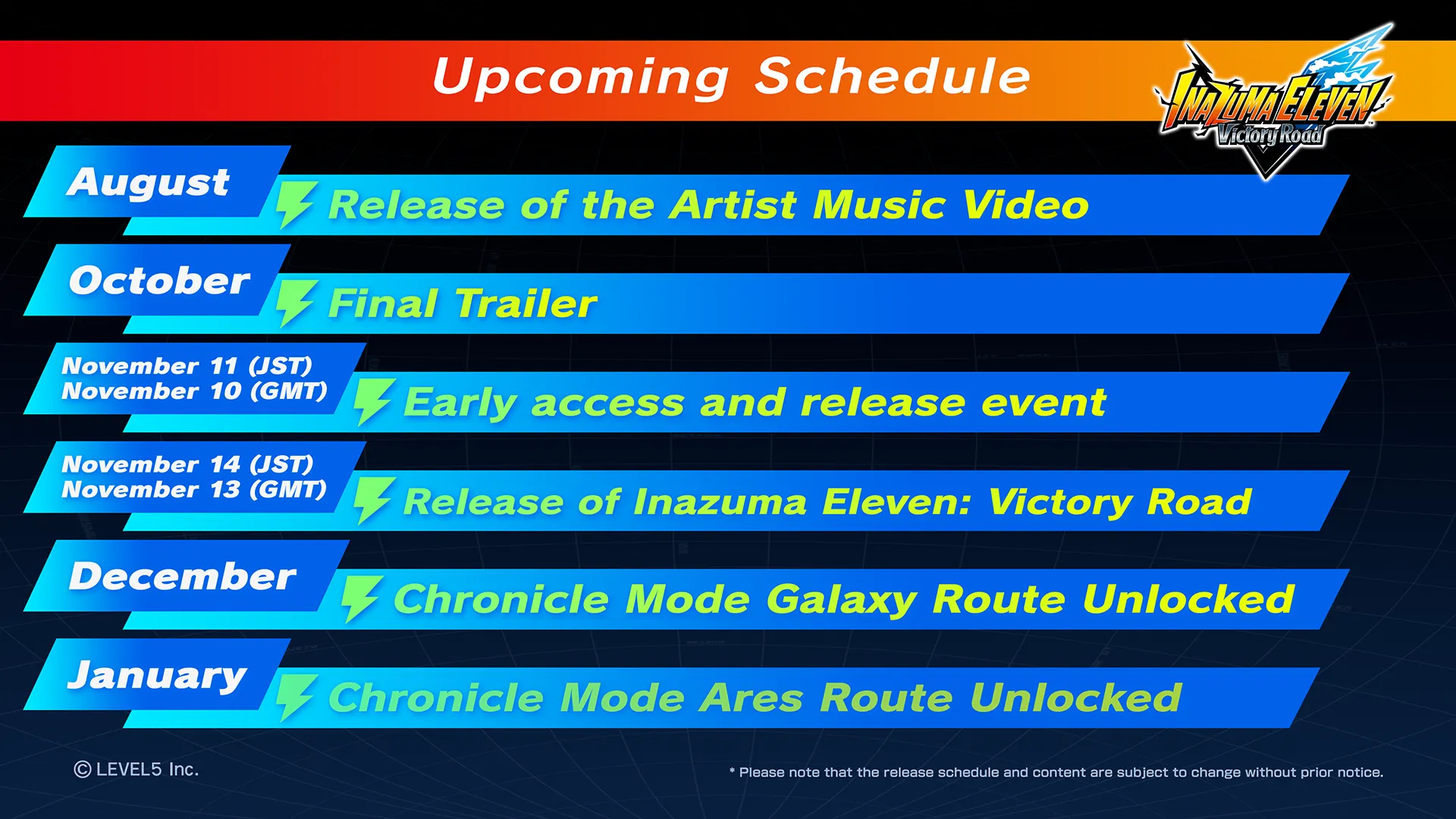 Upcoming Schedule

INAZUMA ELEVEN Victory Road

August
Release of the Artist Music Video

October
Final Trailer

November 11 (JST)
November 10 (GMT)
Early access and release event

November 14 (JST)
November 13 (GMT)
Release of Inazuma Eleven: Victory Road

December
Chronicle Mode Galaxy Route Unlocked

January
Chronicle Mode Ares Route Unlocked

© LEVEL5 Inc.

* Please note that the release schedule and content are subject to change without prior notice.